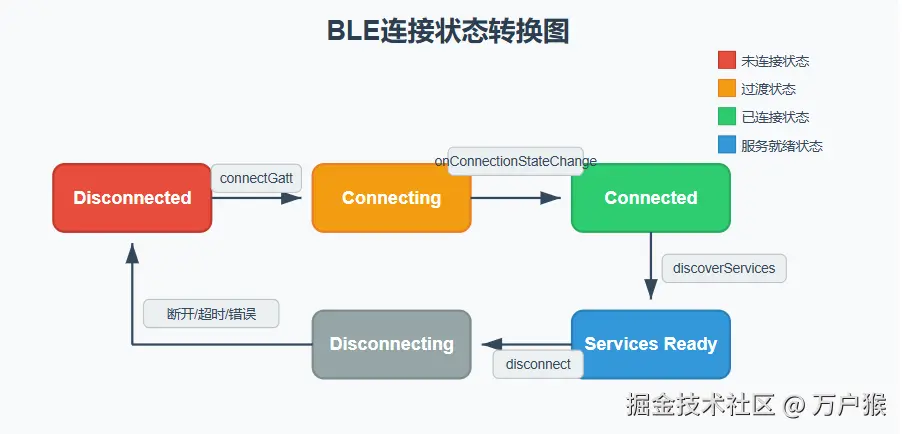 BLE连接状态转换图

未连接状态
过渡状态
已连接状态
服务就绪状态

Disconnected
connectGatt
Connecting
onConnectionStateChange
Connected
discoverServices
Services Ready
disconnect
Disconnecting
断开/超时/错误

掘金技术社区 @ 万户猴